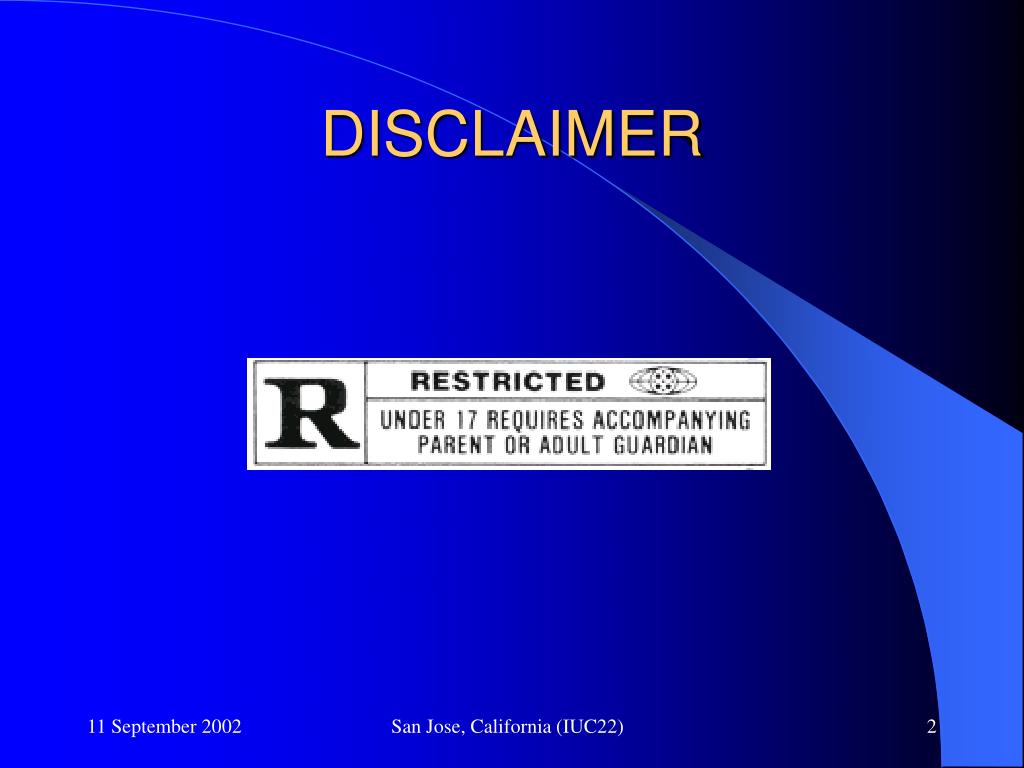 DISCLAIMER

R

RESTRICTED

UNDER 17 REQUIRES ACCOMPANYING PARENT OR ADULT GUARDIAN

11 September 2002

San Jose, California (IUC22)

2